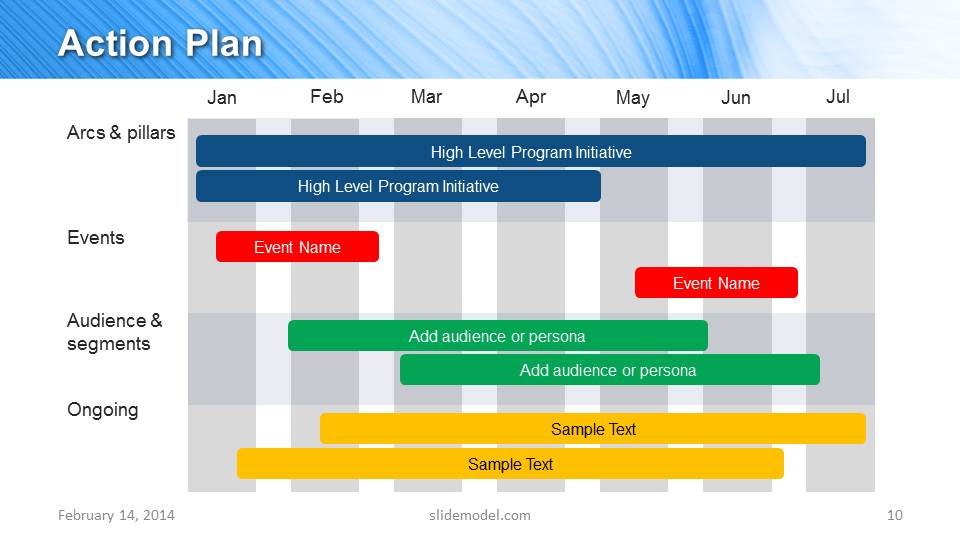 Action Plan

Jan Feb Mar Apr May Jun Jul

Arcs & pillars

High Level Program Initiative

High Level Program Initiative

Events

Event Name

Event Name

Audience & segments

Add audience or persona

Add audience or persona

Ongoing

Sample Text

Sample Text

February 14, 2014

slidemodel.com

10